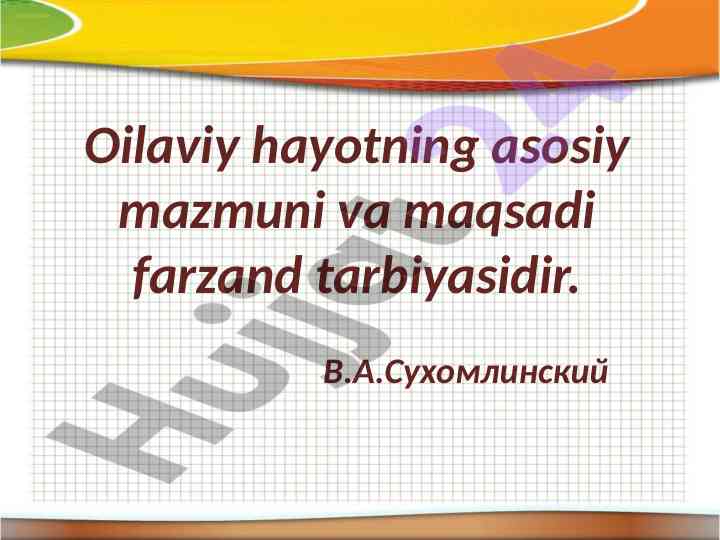 Oilaviy hayotning asosiy mazmuni va maqsadi farzand tarbiyasidir.

В.А.Сухомлинский

Hujjat24